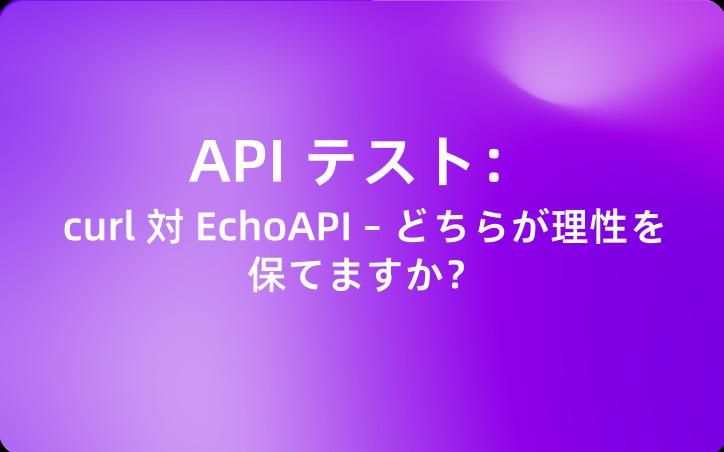 API テスト：

curl 対 EchoAPI – どちらが理性を保てますか?